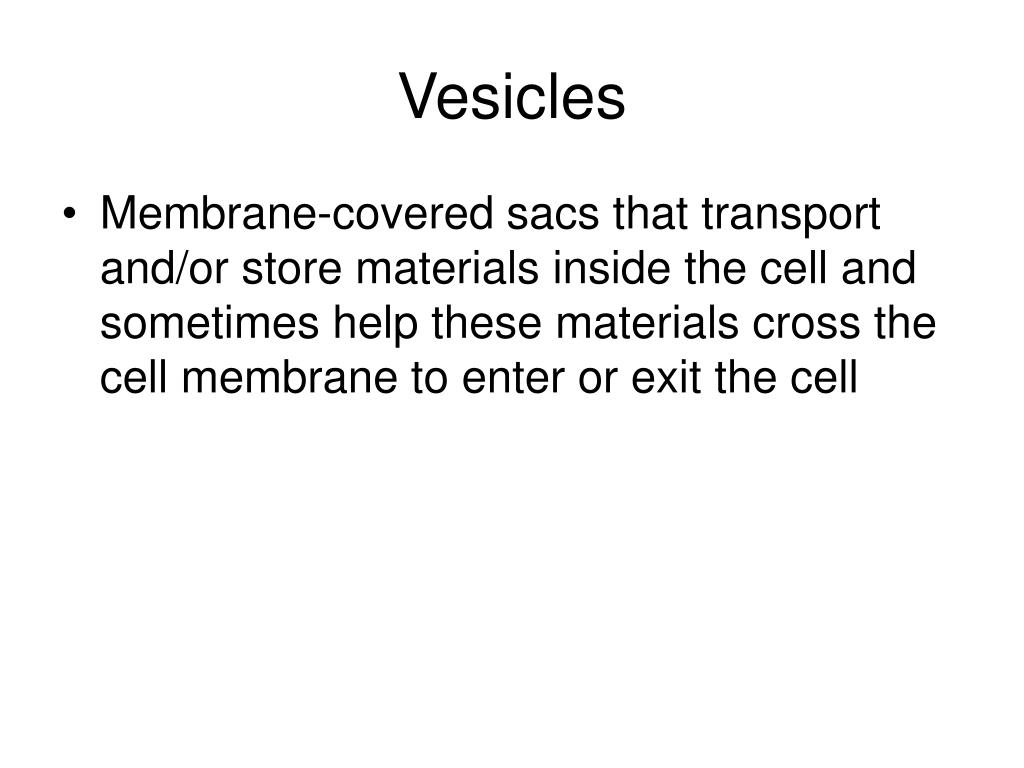 Vesicles

• Membrane-covered sacs that transport and/or store materials inside the cell and sometimes help these materials cross the cell membrane to enter or exit the cell